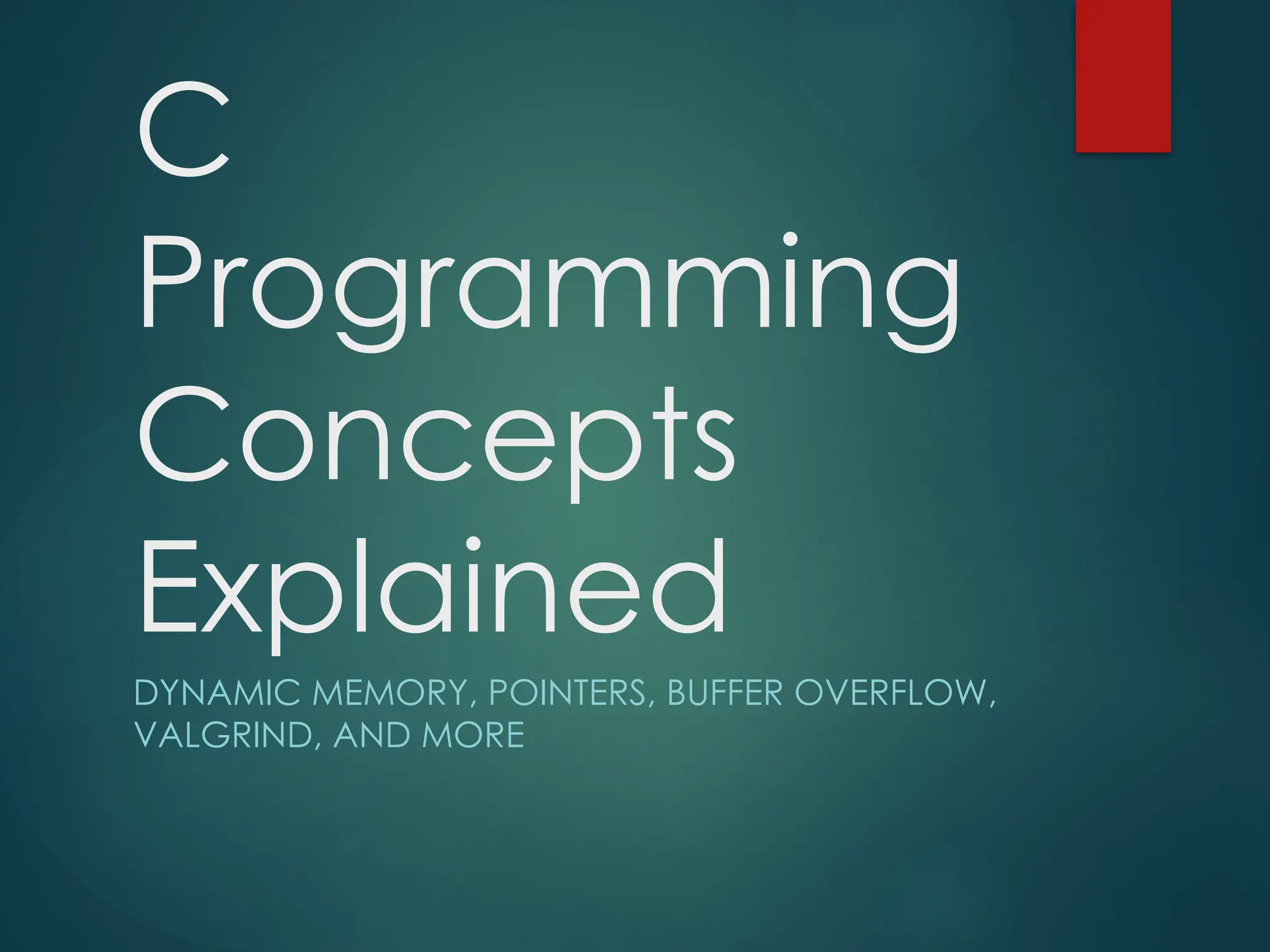 C Programming Concepts Explained

DYNAMIC MEMORY, POINTERS, BUFFER OVERFLOW, VALGRIND, AND MORE